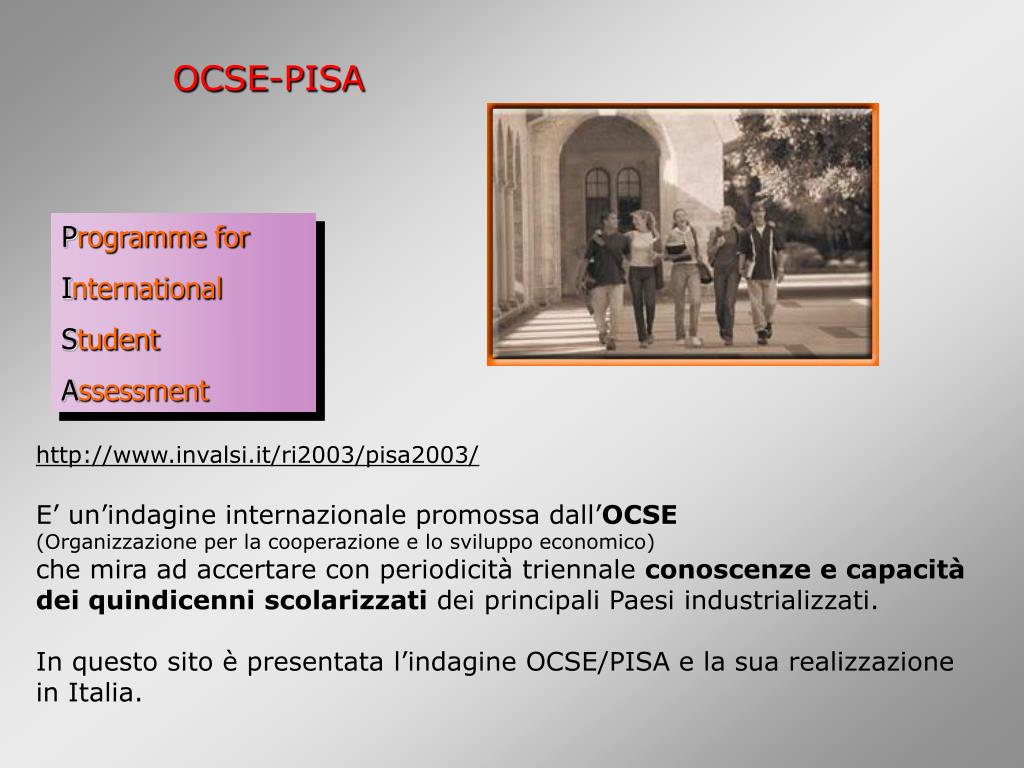 OCSE-PISA

Programme for
International
Student
Assessment

http://www.invalsi.it/ri2003/pisa2003/

E’ un’indagine internazionale promossa dall’OCSE
(Organizzazione per la cooperazione e lo sviluppo economico)
che mira ad accertare con periodicità triennale conoscenze e capacità dei quindicenni scolarizzati dei principali Paesi industrializzati.

In questo sito è presentata l’indagine OCSE/PISA e la sua realizzazione in Italia.